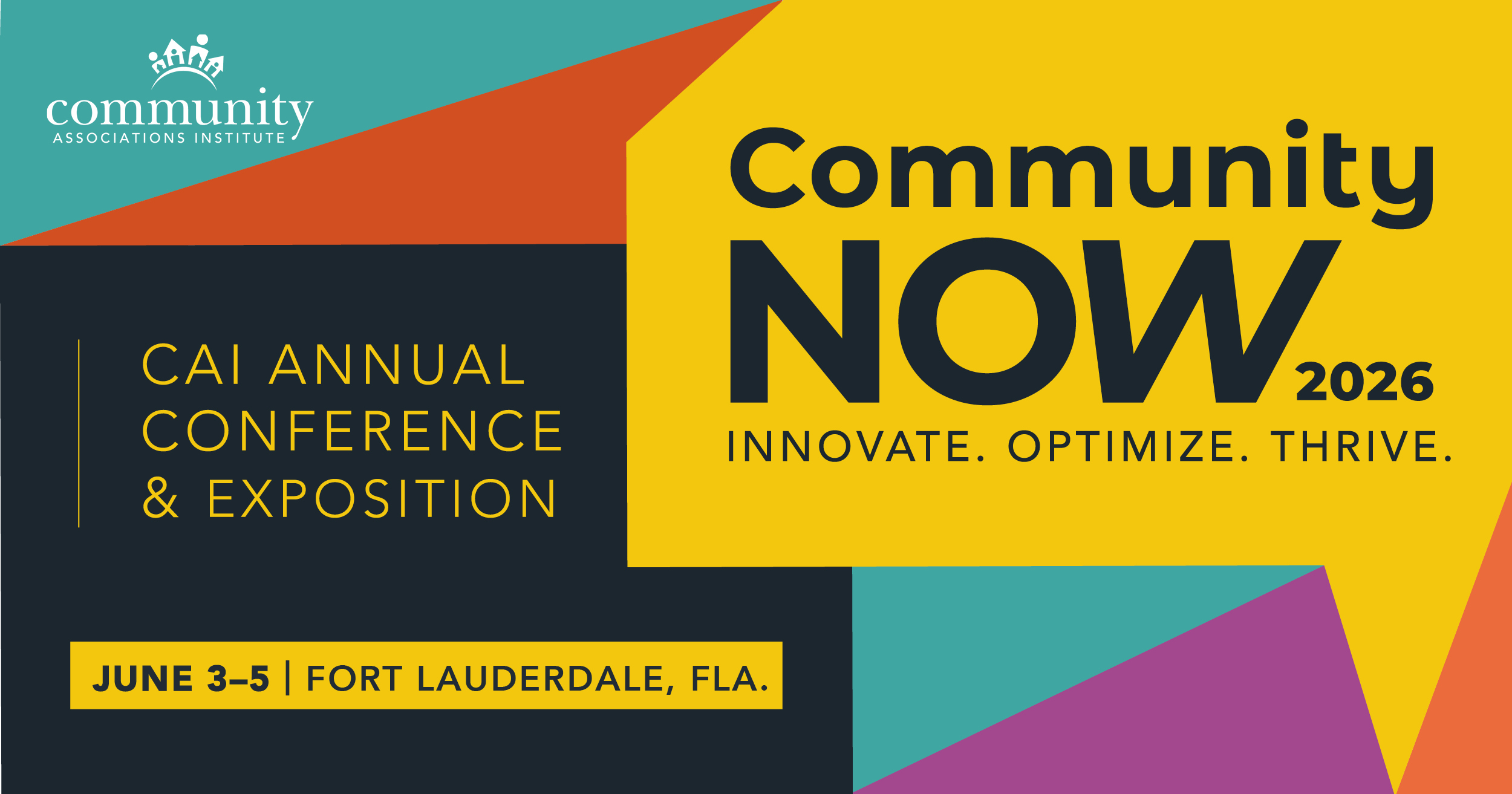 community
ASSOCIATIONS INSTITUTE

Community
NOW 2026
INNOVATE. OPTIMIZE. THRIVE.

CAI ANNUAL CONFERENCE & EXPOSITION

JUNE 3–5 | FORT LAUDERDALE, FLA.